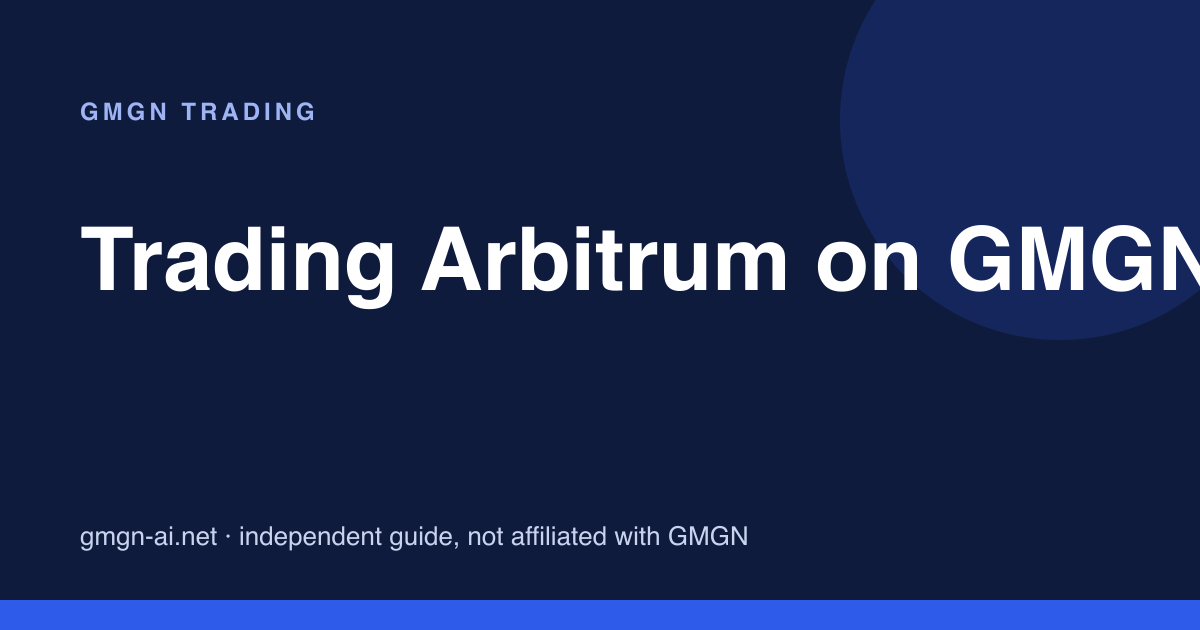 GMGN TRADING

Trading Arbitrum on GMGN

gmgn-ai.net · independent guide, not affiliated with GMGN